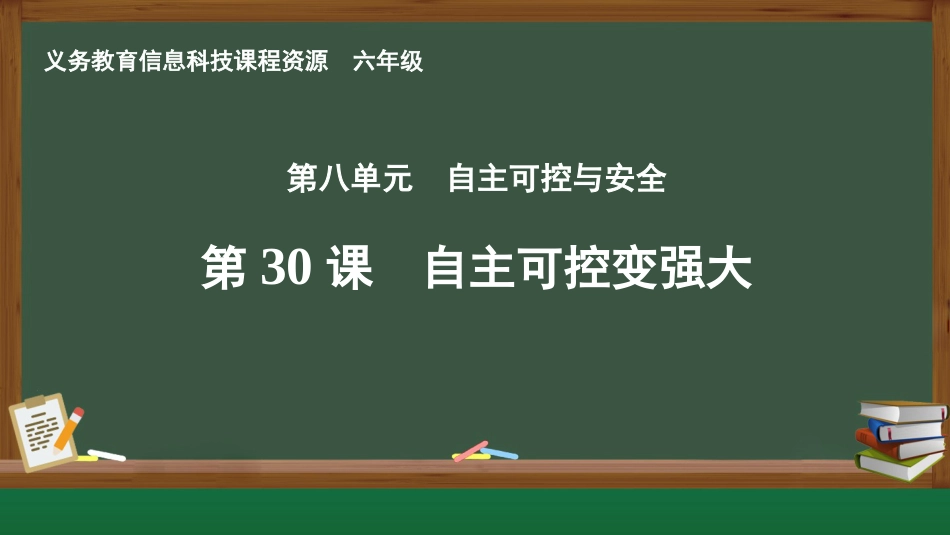 义务教育信息科技课程资源　六年级

第八单元　自主可控与安全

第 30 课　自主可控变强大